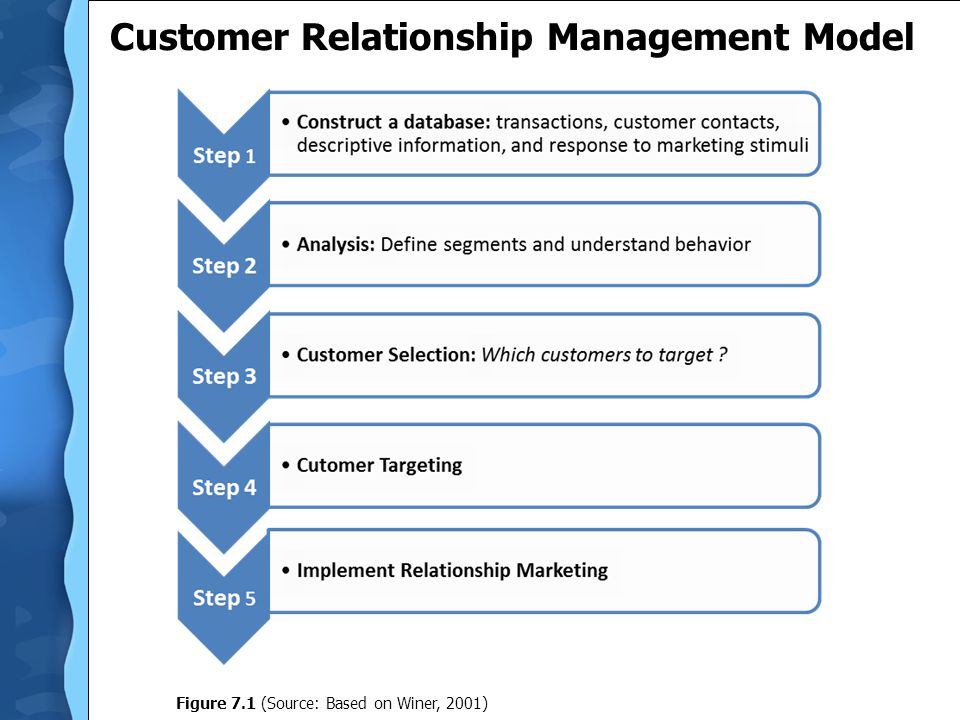 Customer Relationship Management Model

Step 1
• Construct a database: transactions, customer contacts, descriptive information, and response to marketing stimuli

Step 2
• Analysis: Define segments and understand behavior

Step 3
• Customer Selection: Which customers to target ?

Step 4
• Cutomer Targeting

Step 5
• Implement Relationship Marketing

Figure 7.1 (Source: Based on Winer, 2001)